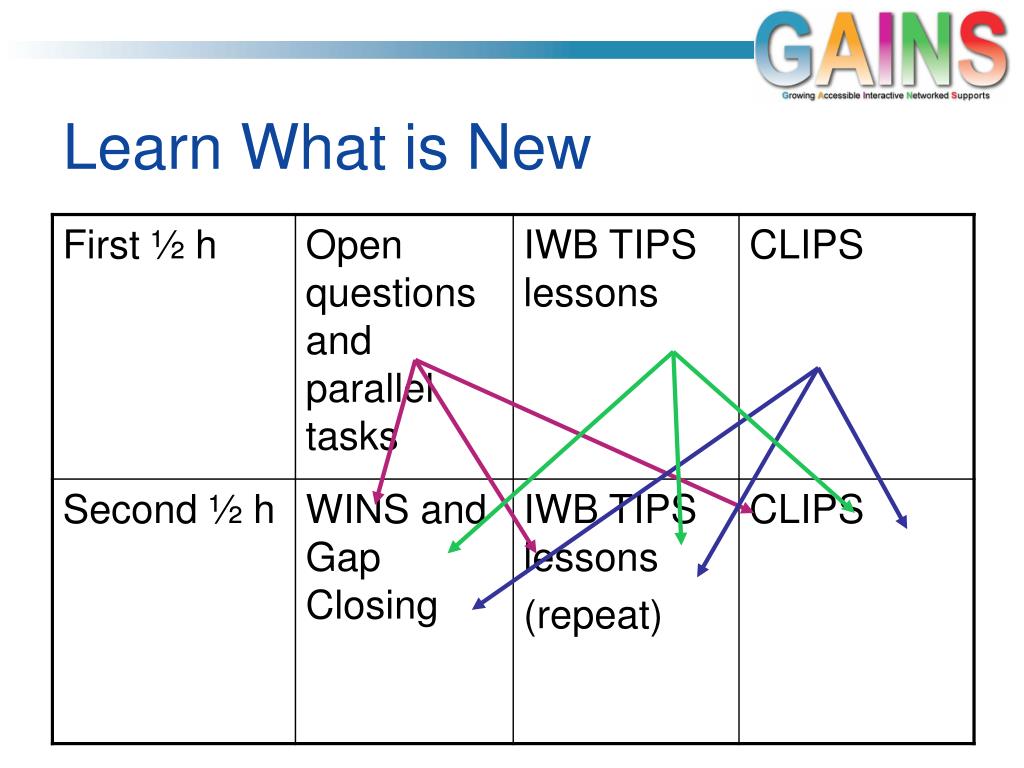 GAINS
Growing Accessible Interactive Networked Supports

Learn What is New

| First ½ h | Open questions and parallel tasks | IWB TIPS lessons | CLIPS |
|---|---|---|---|
| Second ½ h | WINS and Gap Closing | IWB TIPS lessons (repeat) | CLIPS |